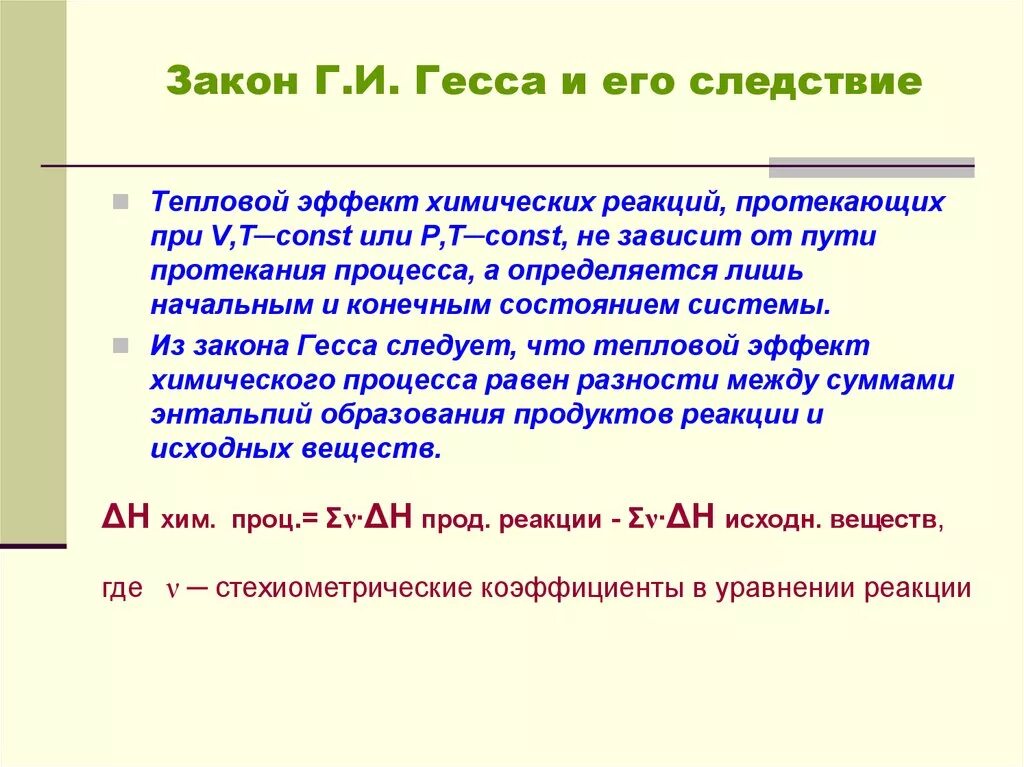 Закон Г.И. Гесса и его следствие

Тепловой эффект химических реакций, протекающих при V,T─const или P,T─const, не зависит от пути протекания процесса, а определяется лишь начальным и конечным состоянием системы.

Из закона Гесса следует, что тепловой эффект химического процесса равен разности между суммами энтальпий образования продуктов реакции и исходных веществ.

$\Delta H$ хим. проц.= $\Sigma\nu\cdot\Delta H$ прод. реакции - $\Sigma\nu\cdot\Delta H$ исходн. веществ,

где $\nu$ ─ стехиометрические коэффициенты в уравнении реакции